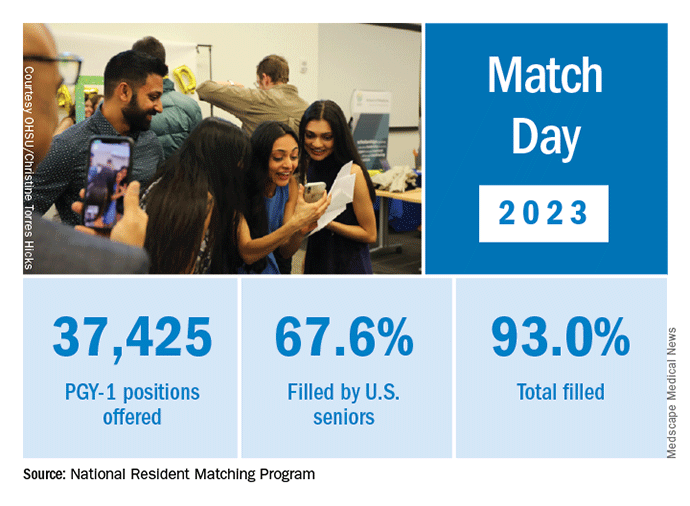 Courtesy OHSU/Christine Torres Hicks

Match Day

2023

37,425

PGY-1 positions offered

67.6%

Filled by U.S. seniors

93.0%

Total filled

Medscape Medical News

Source: National Resident Matching Program